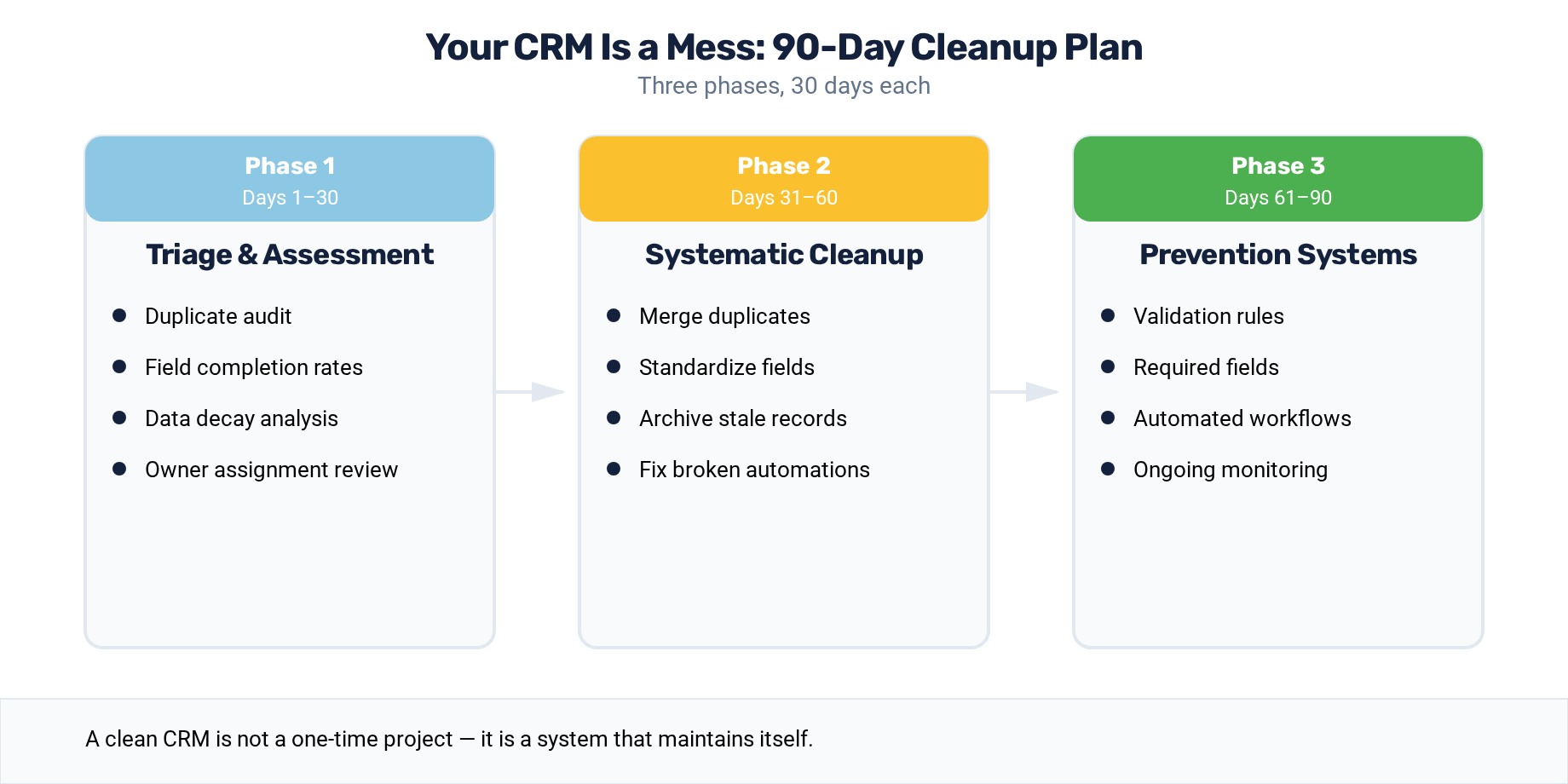 Your CRM Is a Mess: 90-Day Cleanup Plan
Three phases, 30 days each

Phase 1
Days 1–30
Triage & Assessment
- Duplicate audit
- Field completion rates
- Data decay analysis
- Owner assignment review

Phase 2
Days 31–60
Systematic Cleanup
- Merge duplicates
- Standardize fields
- Archive stale records
- Fix broken automations

Phase 3
Days 61–90
Prevention Systems
- Validation rules
- Required fields
- Automated workflows
- Ongoing monitoring

A clean CRM is not a one-time project — it is a system that maintains itself.